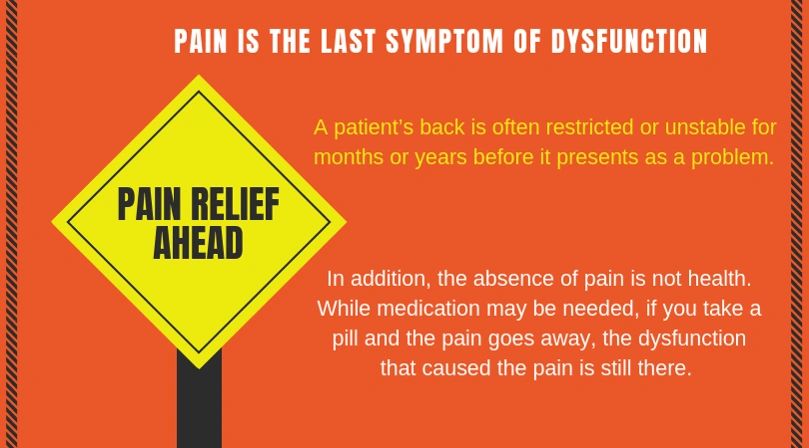 PAIN IS THE LAST SYMPTOM OF DYSFUNCTION

PAIN RELIEF AHEAD

A patient's back is often restricted or unstable for months or years before it presents as a problem.

In addition, the absence of pain is not health. While medication may be needed, if you take a pill and the pain goes away, the dysfunction that caused the pain is still there.